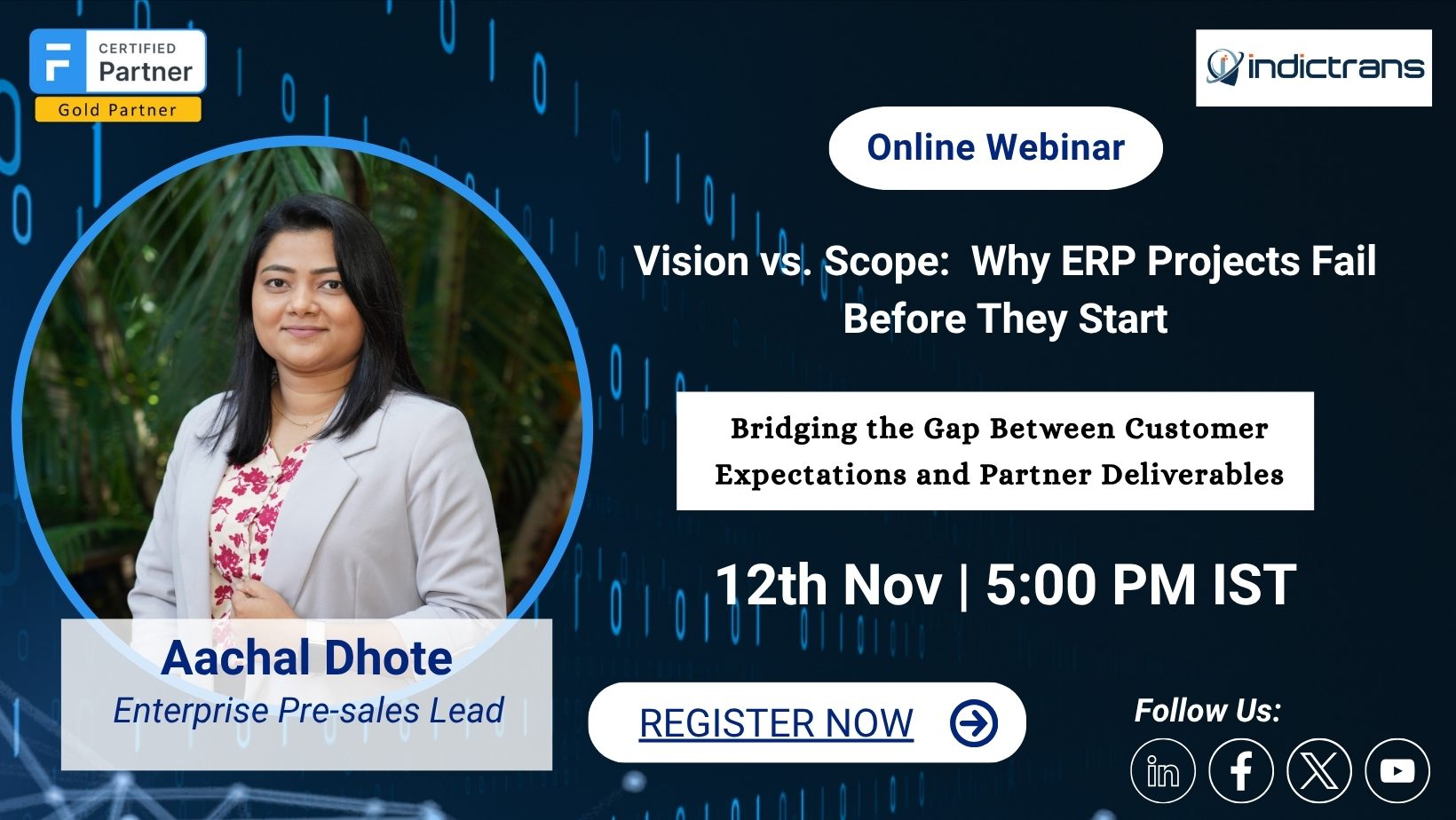 CERTIFIED Partner
Gold Partner

indictrans

Online Webinar

Vision vs. Scope: Why ERP Projects Fail Before They Start

Bridging the Gap Between Customer Expectations and Partner Deliverables

12th Nov | 5:00 PM IST

Aachal Dhote
Enterprise Pre-sales Lead

REGISTER NOW

Follow Us: